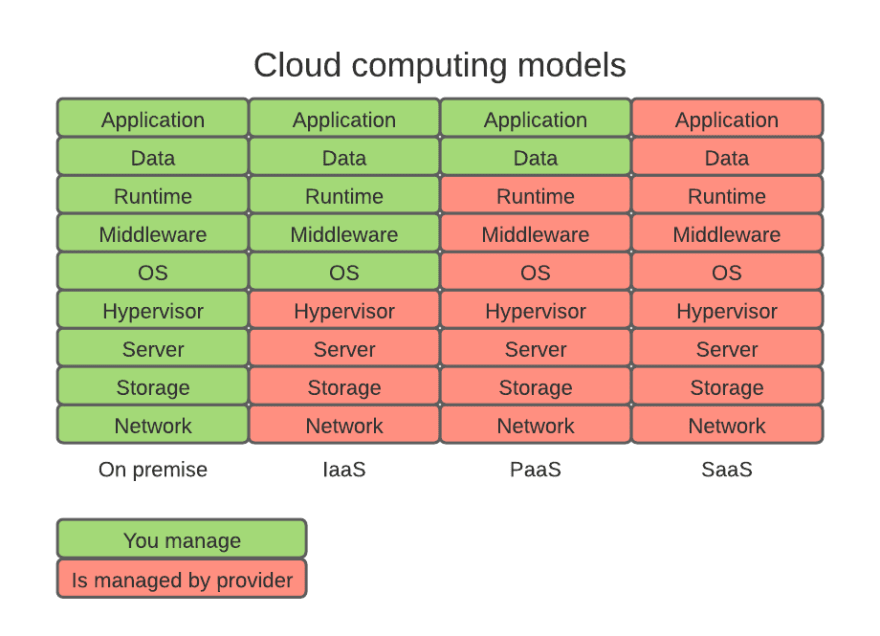 Cloud computing models

| Application | Application | Application | Application |
|---|---|---|---|
| Data | Data | Data | Data |
| Runtime | Runtime | Runtime | Runtime |
| Middleware | Middleware | Middleware | Middleware |
| OS | OS | OS | OS |
| Hypervisor | Hypervisor | Hypervisor | Hypervisor |
| Server | Server | Server | Server |
| Storage | Storage | Storage | Storage |
| Network | Network | Network | Network |
| On premise | IaaS | PaaS | SaaS |

You manage

Is managed by provider